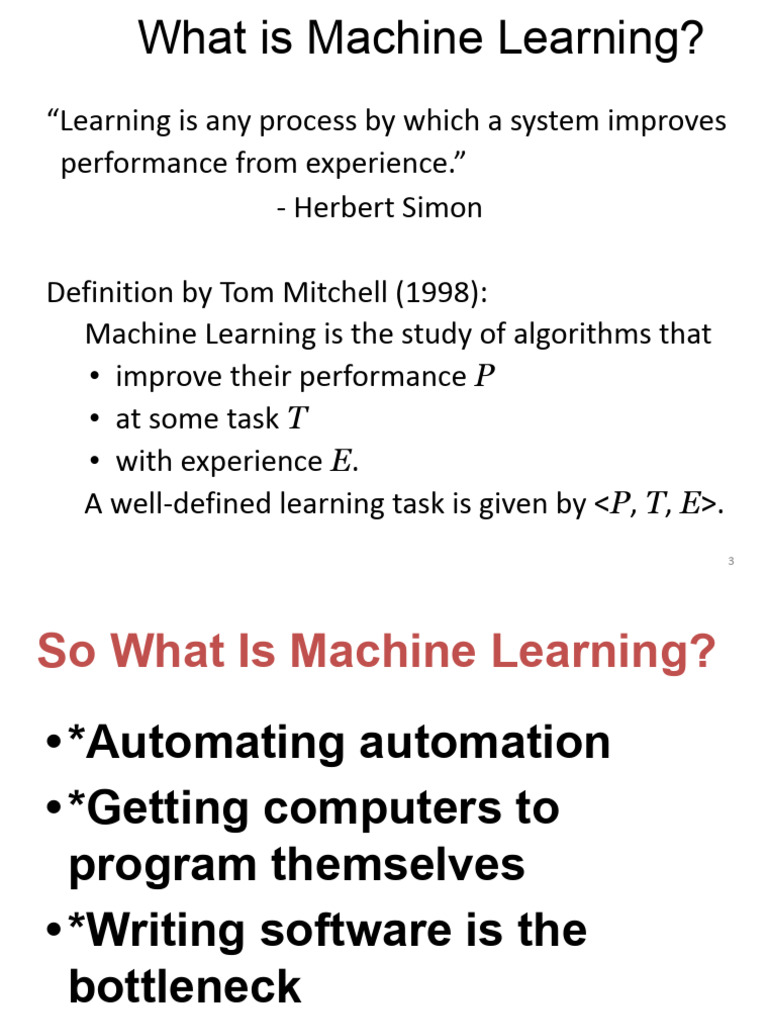 What is Machine Learning?

“Learning is any process by which a system improves performance from experience.”
- Herbert Simon

Definition by Tom Mitchell (1998):
Machine Learning is the study of algorithms that
• improve their performance $P$
• at some task $T$
• with experience $E$.
A well-defined learning task is given by <$P$, $T$, $E$>.

3

So What Is Machine Learning?

•*Automating automation
•*Getting computers to program themselves
•*Writing software is the bottleneck